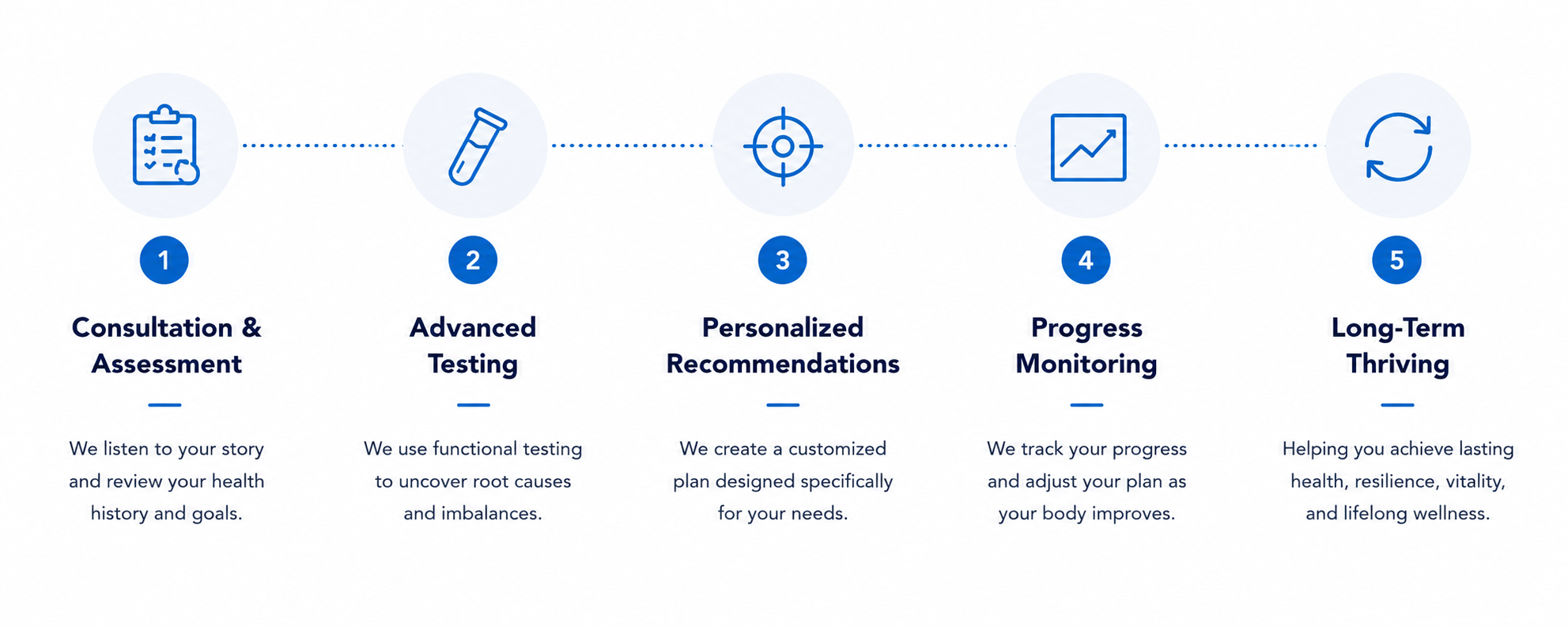 1

Consultation & Assessment

We listen to your story and review your health history and goals.

2

Advanced Testing

We use functional testing to uncover root causes and imbalances.

3

Personalized Recommendations

We create a customized plan designed specifically for your needs.

4

Progress Monitoring

We track your progress and adjust your plan as your body improves.

5

Long-Term Thriving

Helping you achieve lasting health, resilience, vitality, and lifelong wellness.